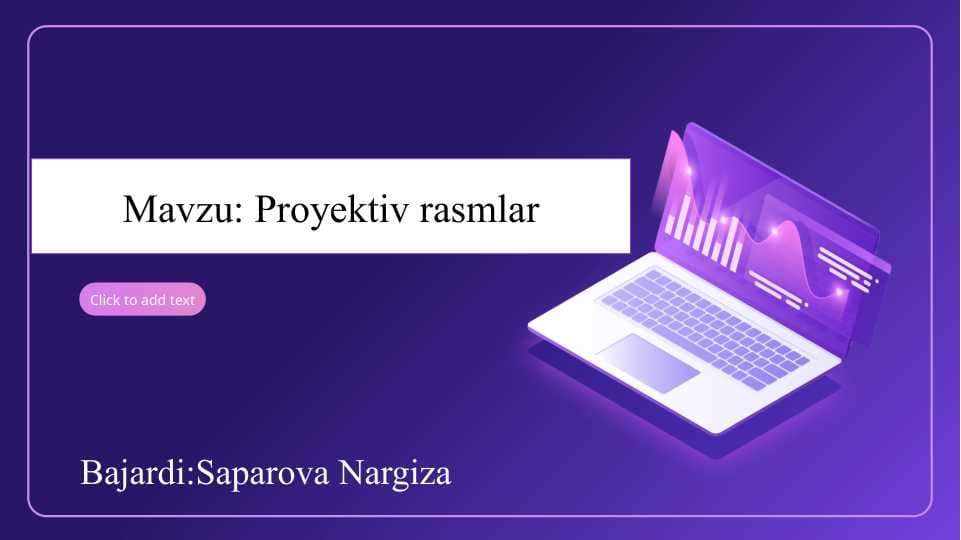 Mavzu: Proyektiv rasmlar

Click to add text

Bajardi:Saparova Nargiza